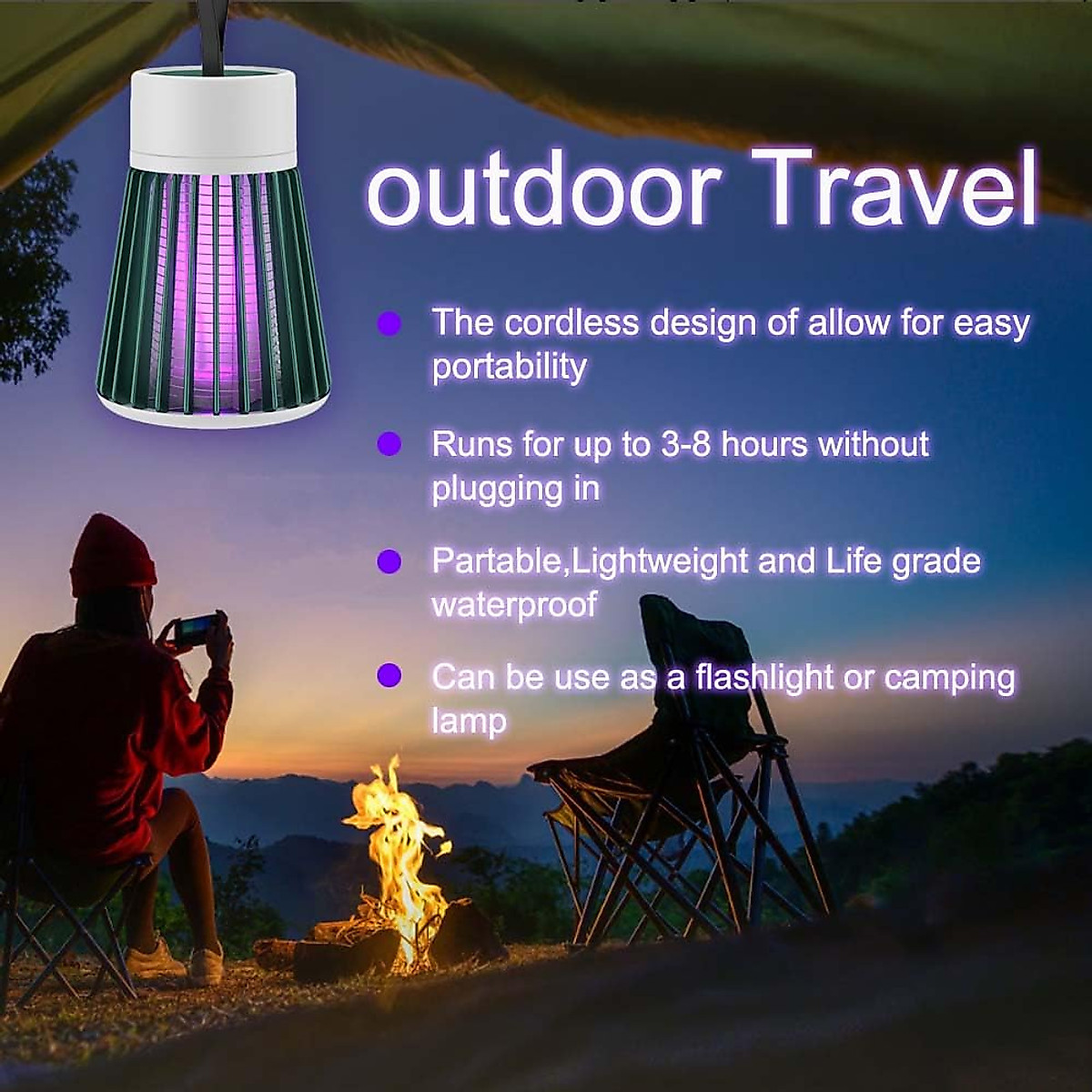 outdoor Travel

The cordless design of allow for easy portability

Runs for up to 3-8 hours without plugging in

Partable,Lightweight and Life grade waterproof

Can be use as a flashlight or camping lamp